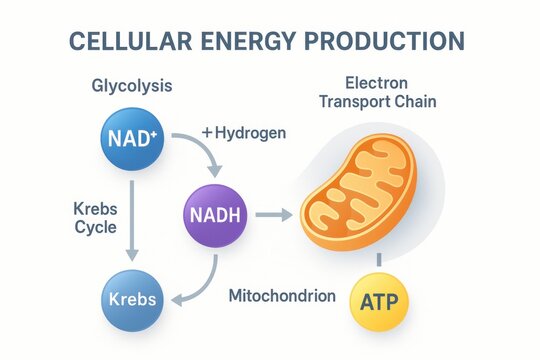 CELLULAR ENERGY PRODUCTION

Glycolysis

Electron Transport Chain

$NAD^+$

+ Hydrogen

Krebs Cycle

NADH

Krebs

Mitochondrion

ATP